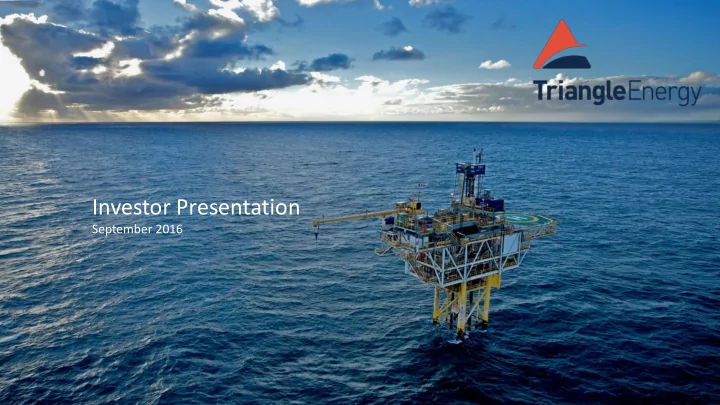 TriangleEnergy

Investor Presentation
September 2016